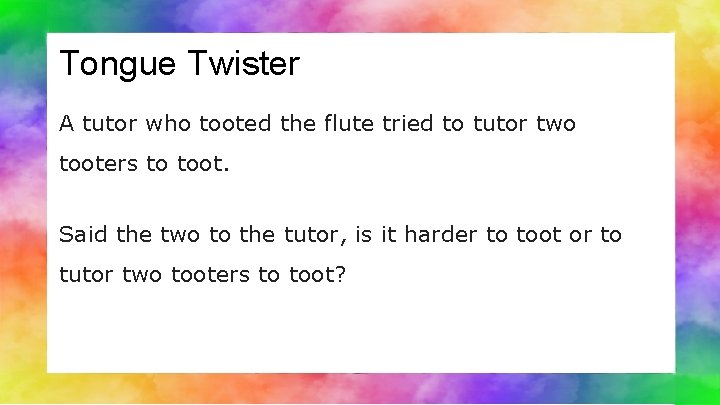 Tongue Twister

A tutor who tooted the flute tried to tutor two tooters to toot.

Said the two to the tutor, is it harder to toot or to tutor two tooters to toot?